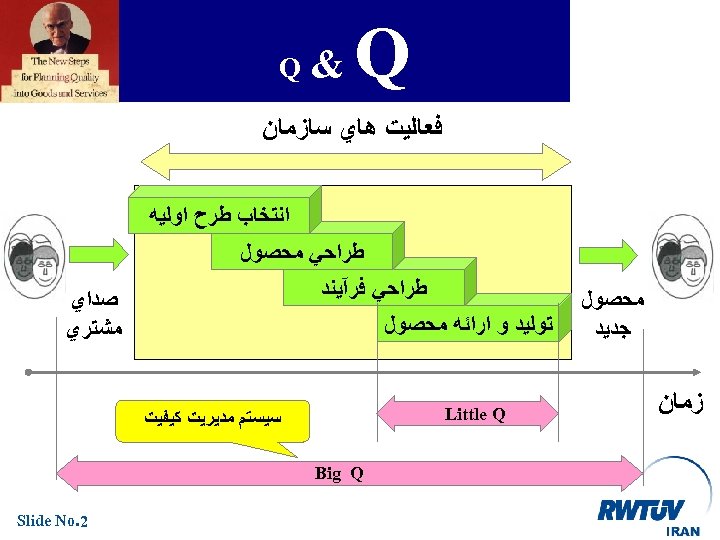 The New Steps for Planning Quality into Goods and Services

Q & Q

فعاليت هاي سازمان

انتخاب طرح اوليه

طراحي محصول

طراحي فرآيند

توليد و ارائه محصول

صداي مشتري

محصول جديد

زمان

سيستم مديريت كيفيت

Little Q

Big Q

Slide No.2

RWTÜV IRAN